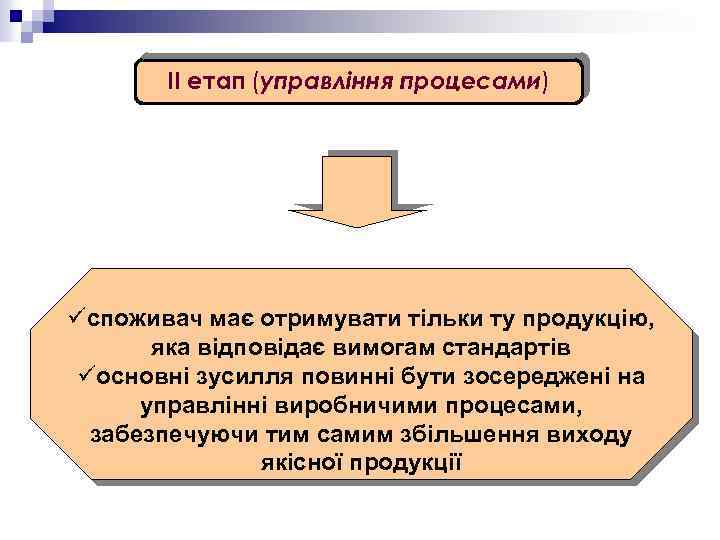 ІІ етап (управління процесами)

✓споживач має отримувати тільки ту продукцію, яка відповідає вимогам стандартів
✓основні зусилля повинні бути зосереджені на управлінні виробничими процесами, забезпечуючи тим самим збільшення виходу якісної продукції